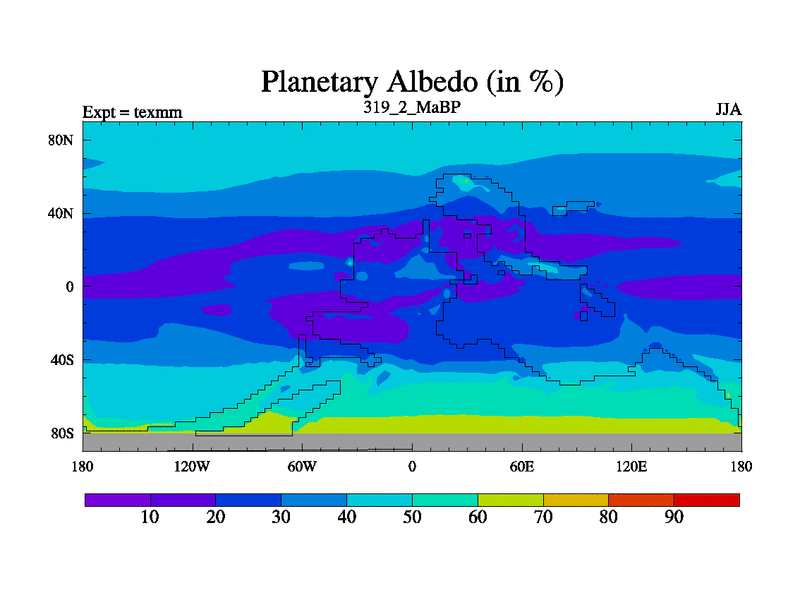 Planetary Albedo (in %)

Expt = texmm

319_2_MaBP

JJA

80N
40N
0
40S
80S

180
120W
60W
0
60E
120E
180

10
20
30
40
50
60
70
80
90